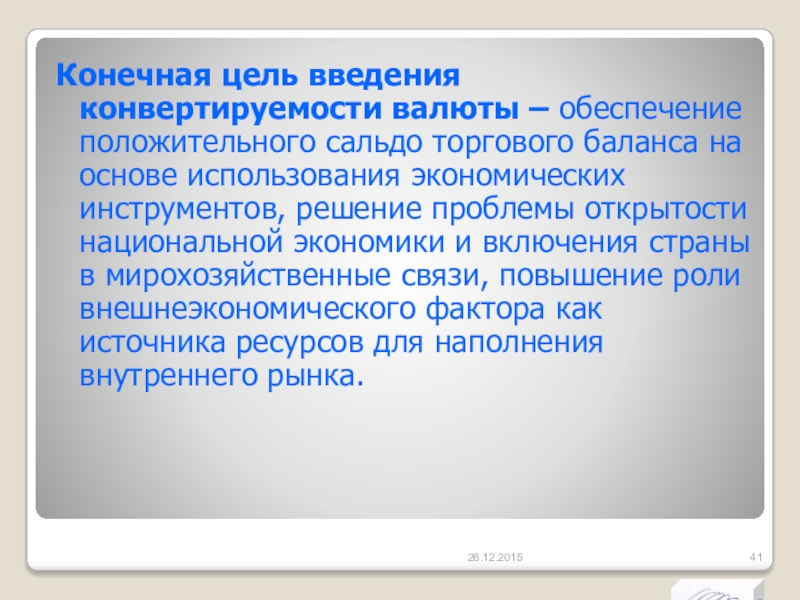 Конечная цель введения конвертируемости валюты – обеспечение положительного сальдо торгового баланса на основе использования экономических инструментов, решение проблемы открытости национальной экономики и включения страны в мирохозяйственные связи, повышение роли внешнеэкономического фактора как источника ресурсов для наполнения внутреннего рынка.

26.12.2015

41